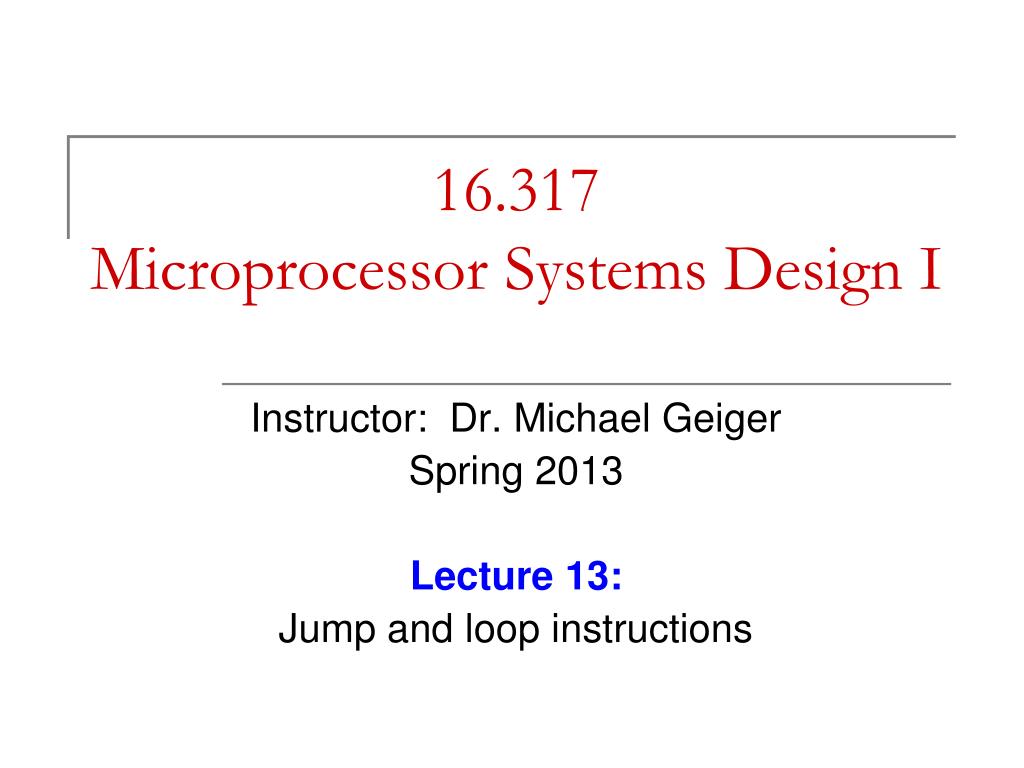 16.317
Microprocessor Systems Design I

Instructor: Dr. Michael Geiger
Spring 2013

Lecture 13:
Jump and loop instructions